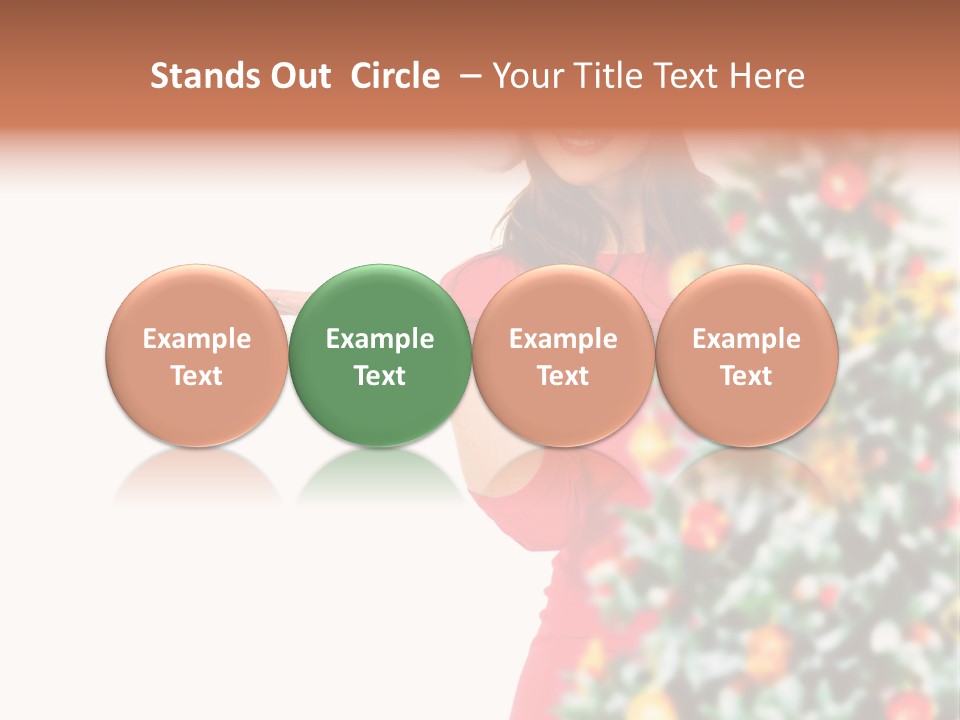 Stands Out Circle – Your Title Text Here

Example Text

Example Text

Example Text

Example Text